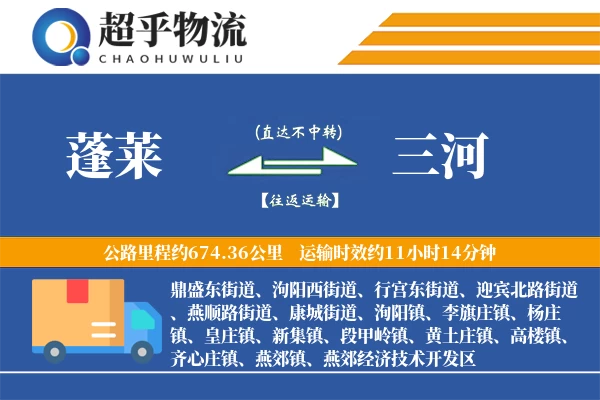 超乎物流
CHAOHUWULIU

蓬莱

(直达不中转)

【往返运输】

三河

公路里程约674.36公里　运输时效约11小时14分钟

鼎盛东街道、泃阳西街道、行宫东街道、迎宾北路街道、燕顺路街道、康城街道、泃阳镇、李旗庄镇、杨庄镇、皇庄镇、新集镇、段甲岭镇、黄土庄镇、高楼镇、齐心庄镇、燕郊镇、燕郊经济技术开发区